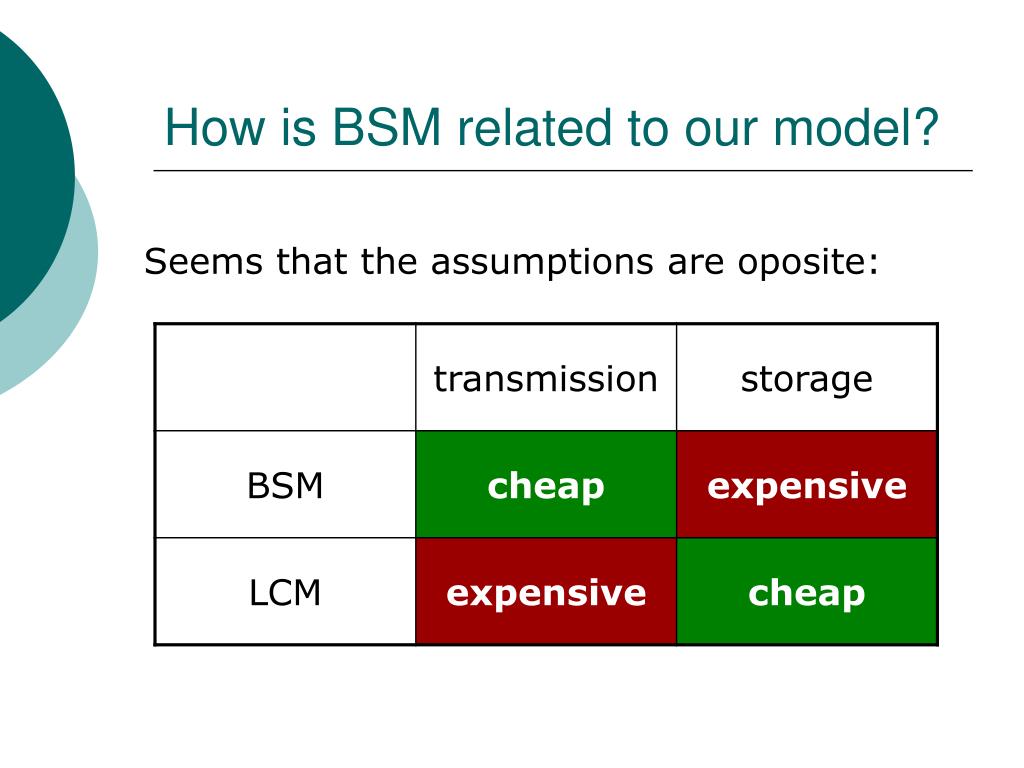 How is BSM related to our model?

Seems that the assumptions are oposite:

| | transmission | storage |
|---|---|---|
| BSM | cheap | expensive |
| LCM | expensive | cheap |